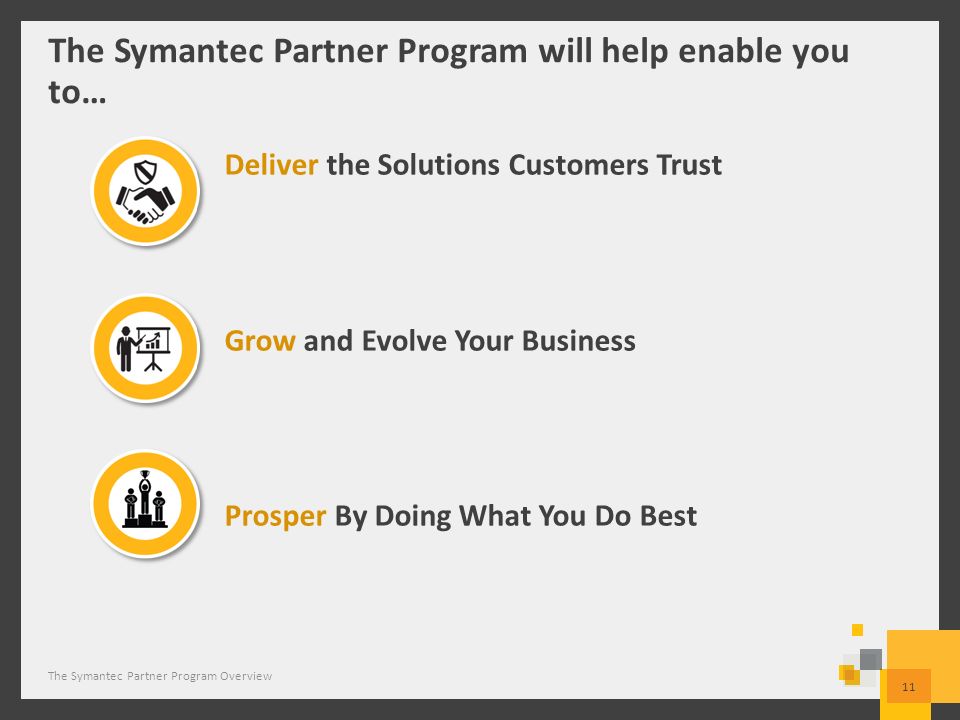 The Symantec Partner Program will help enable you to…

Deliver the Solutions Customers Trust

Grow and Evolve Your Business

Prosper By Doing What You Do Best

The Symantec Partner Program Overview

11